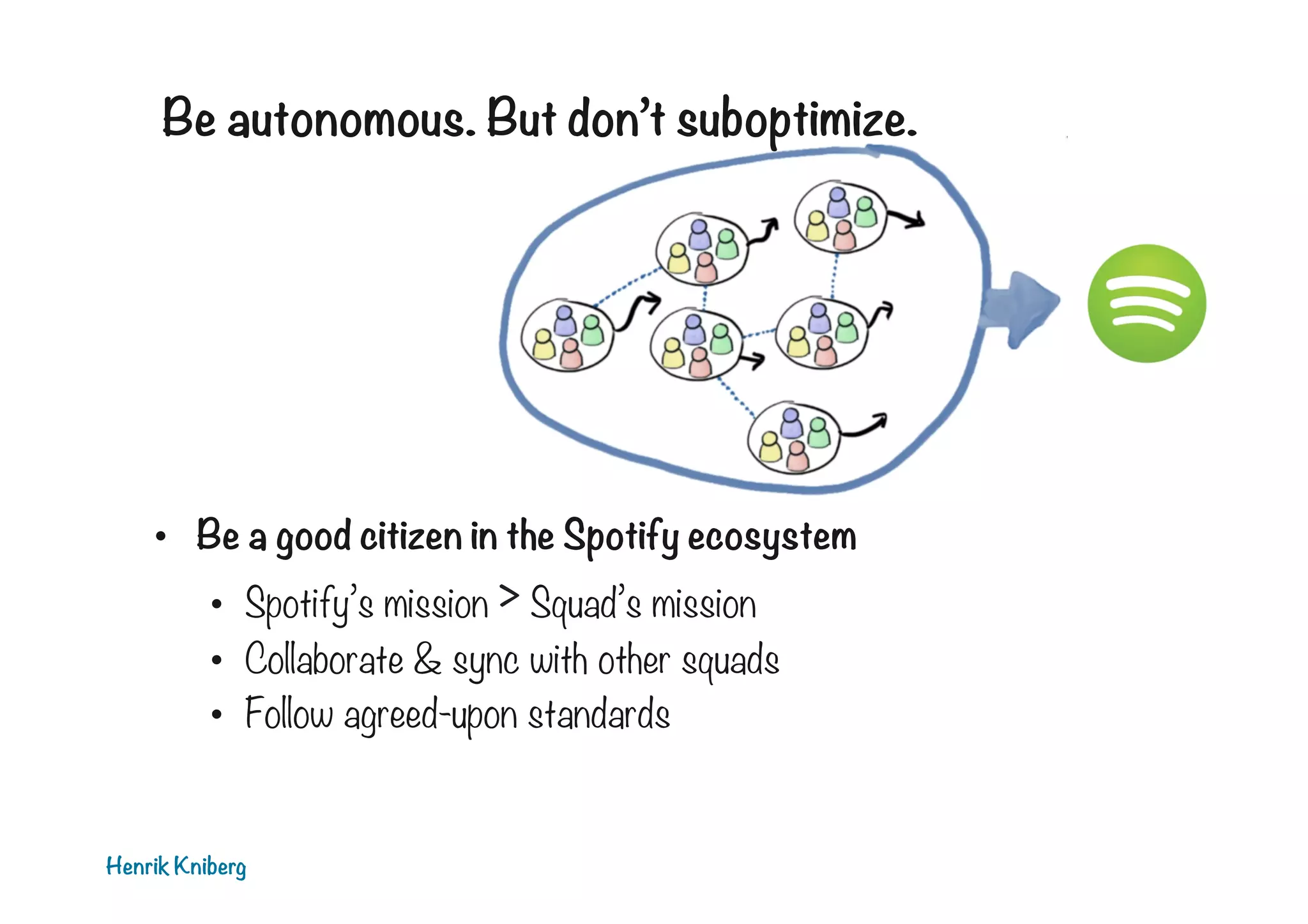 Be autonomous. But don't suboptimize.

• Be a good citizen in the Spotify ecosystem
  • Spotify's mission > Squad's mission
  • Collaborate & sync with other squads
  • Follow agreed-upon standards

Henrik Kniberg